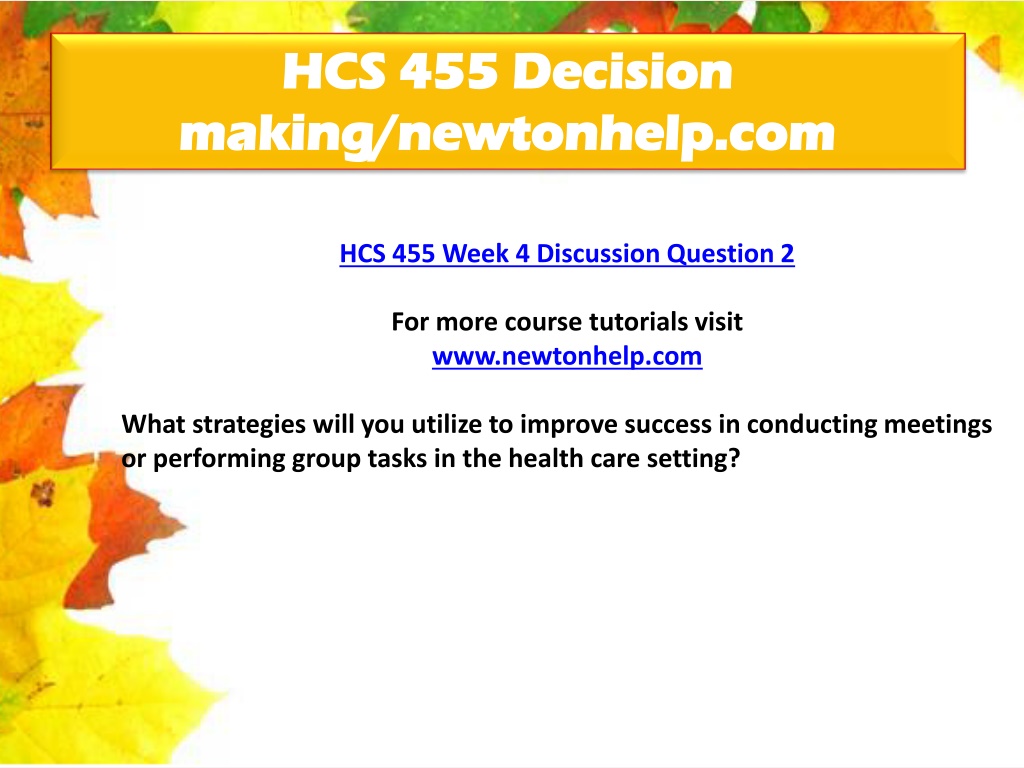 HCS 455 Decision making/newtonhelp.com

HCS 455 Week 4 Discussion Question 2

For more course tutorials visit
www.newtonhelp.com

What strategies will you utilize to improve success in conducting meetings or performing group tasks in the health care setting?